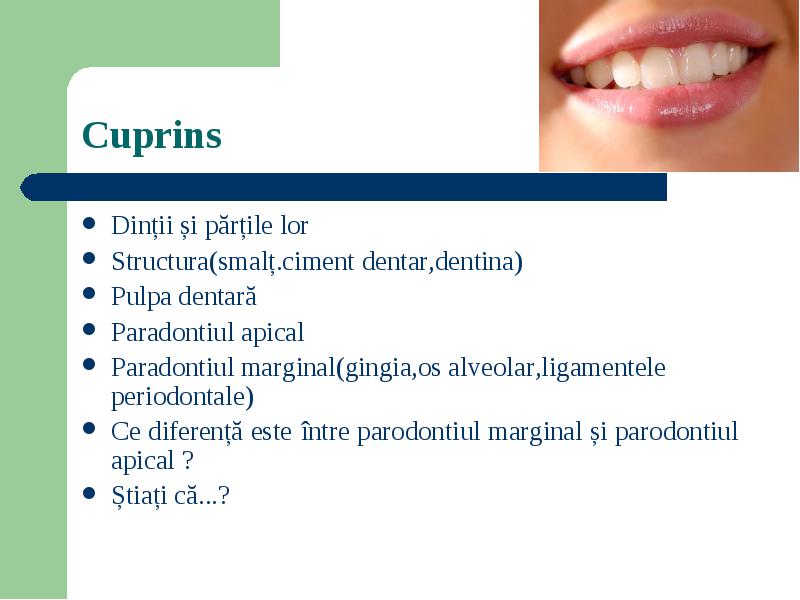 Cuprins

- Dinții și părțile lor
- Structura(smalț.ciment dentar,dentina)
- Pulpa dentară
- Paradontiul apical
- Paradontiul marginal(gingia,os alveolar,ligamentele periodontale)
- Ce diferență este între parodontiul marginal și parodontiul apical ?
- Știați că...?